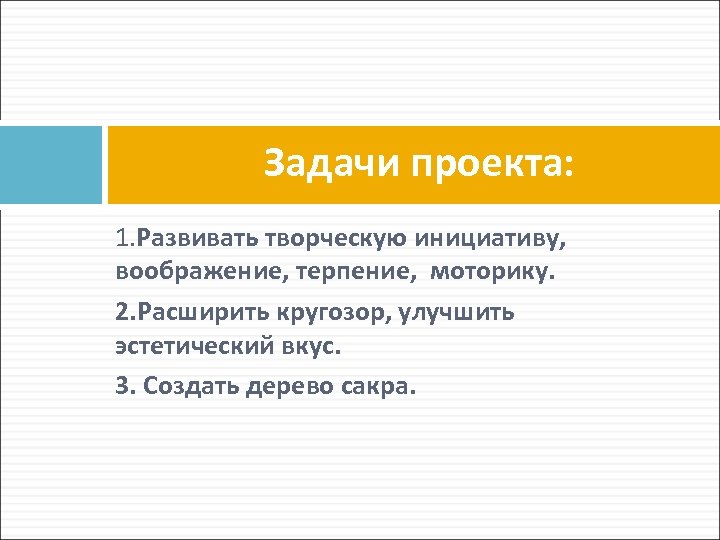 Задачи проекта:

1.Развивать творческую инициативу, воображение, терпение, моторику.

2.Расширить кругозор, улучшить эстетический вкус.

3. Создать дерево сакра.